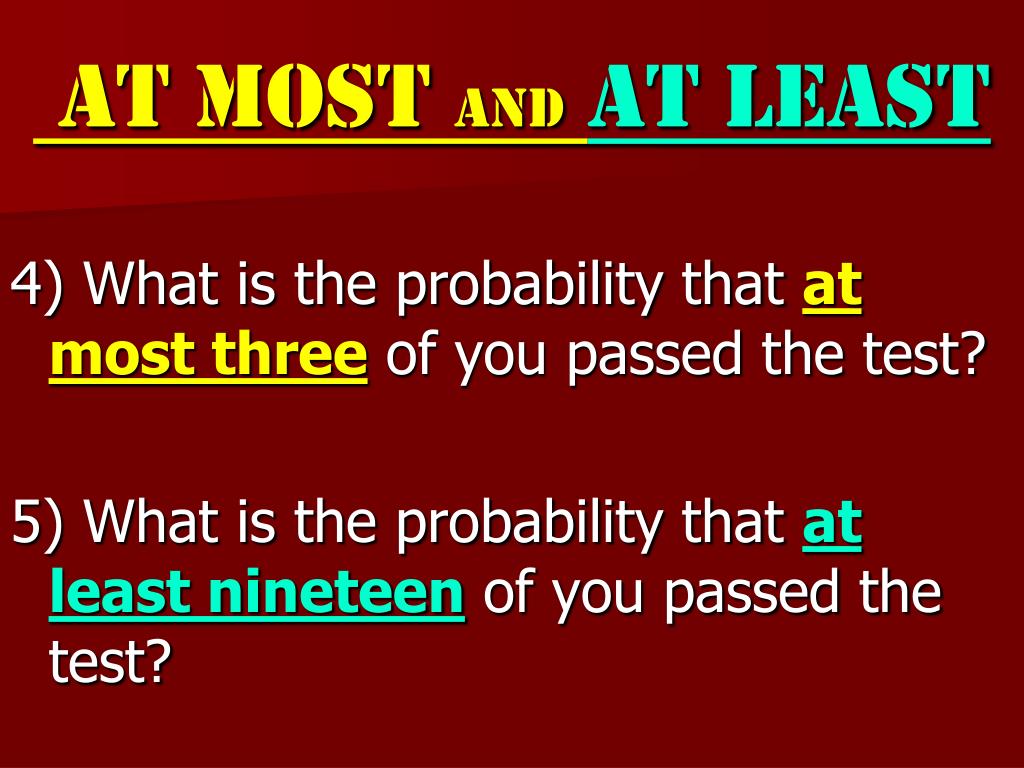 AT MOST AND AT LEAST

4) What is the probability that at most three of you passed the test?

5) What is the probability that at least nineteen of you passed the test?